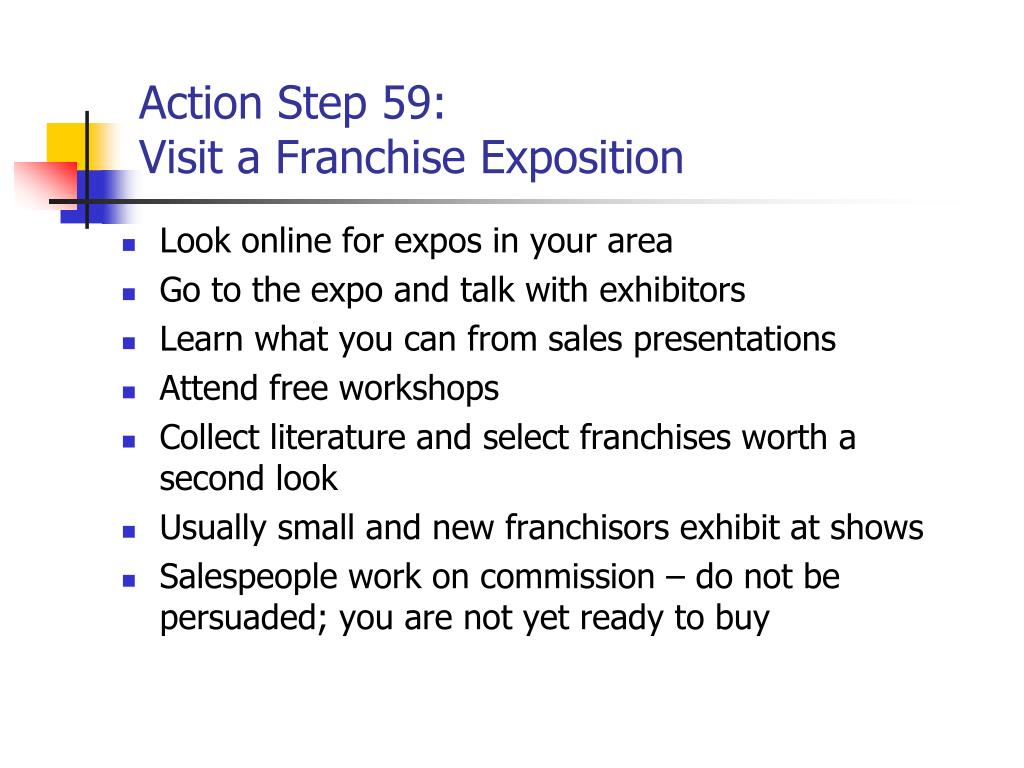 Action Step 59:
Visit a Franchise Exposition

- Look online for expos in your area
- Go to the expo and talk with exhibitors
- Learn what you can from sales presentations
- Attend free workshops
- Collect literature and select franchises worth a second look
- Usually small and new franchisors exhibit at shows
- Salespeople work on commission – do not be persuaded; you are not yet ready to buy